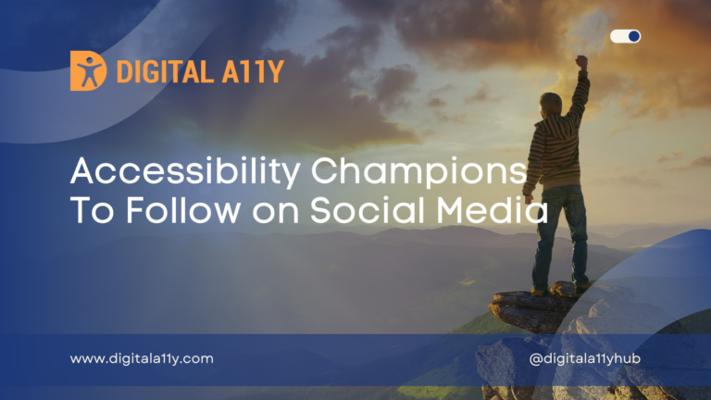 DIGITAL A11Y

Accessibility Champions To Follow on Social Media

www.digitala11y.com

@digitala11yhub